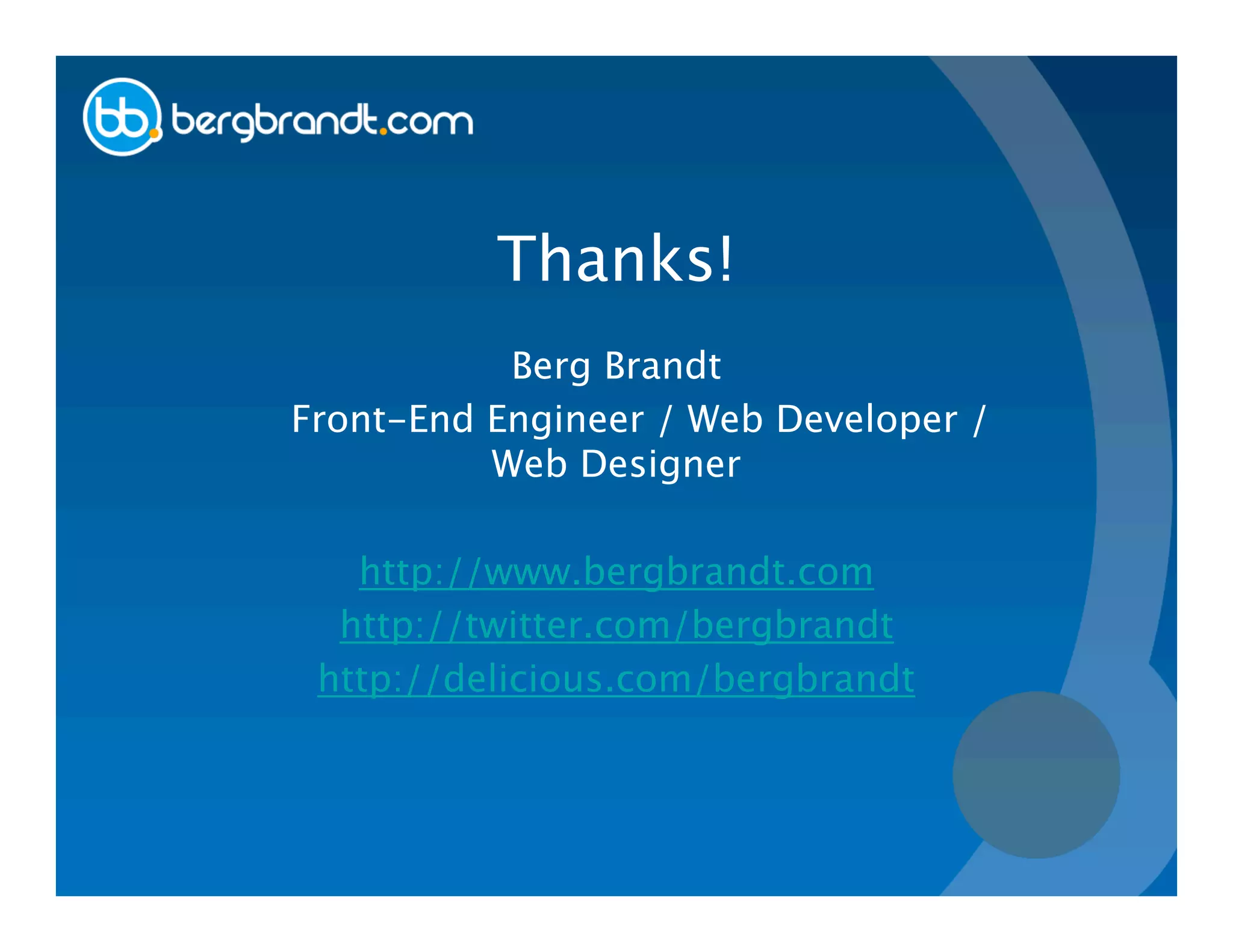 bb. bergbrandt.com

Thanks!

Berg Brandt

Front-End Engineer / Web Developer / Web Designer

http://www.bergbrandt.com

http://twitter.com/bergbrandt

http://delicious.com/bergbrandt